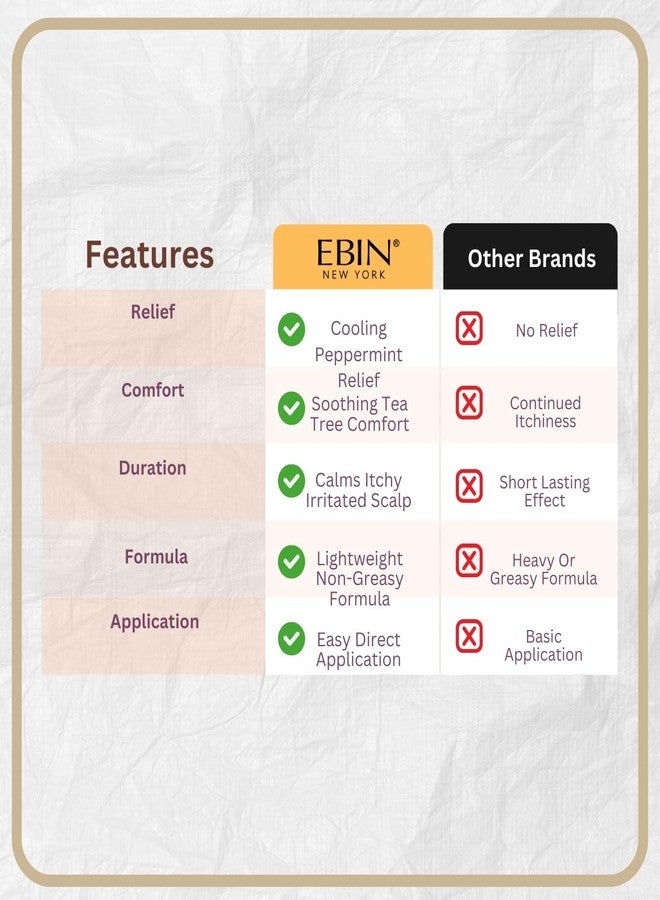 | Features | EBIN® NEW YORK | Other Brands |
|---|---|---|
| Relief | Cooling Peppermint Relief | No Relief |
| Comfort | Soothing Tea Tree Comfort | Continued Itchiness |
| Duration | Calms Itchy Irritated Scalp | Short Lasting Effect |
| Formula | Lightweight Non-Greasy Formula | Heavy Or Greasy Formula |
| Application | Easy Direct Application | Basic Application |